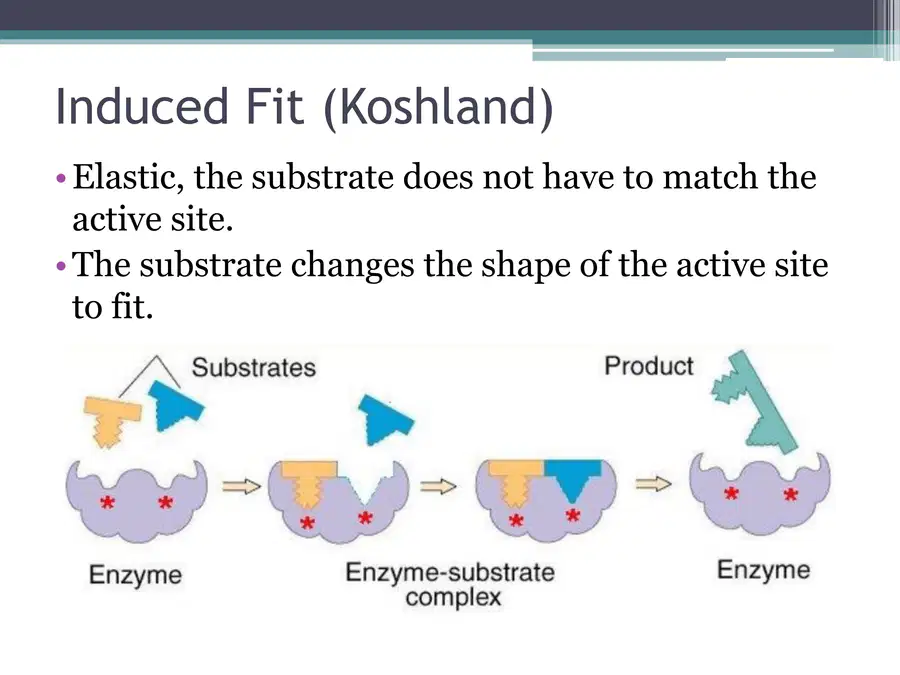 Induced Fit (Koshland)

• Elastic, the substrate does not have to match the active site.

• The substrate changes the shape of the active site to fit.

Substrates

Product

Enzyme

Enzyme-substrate complex

Enzyme